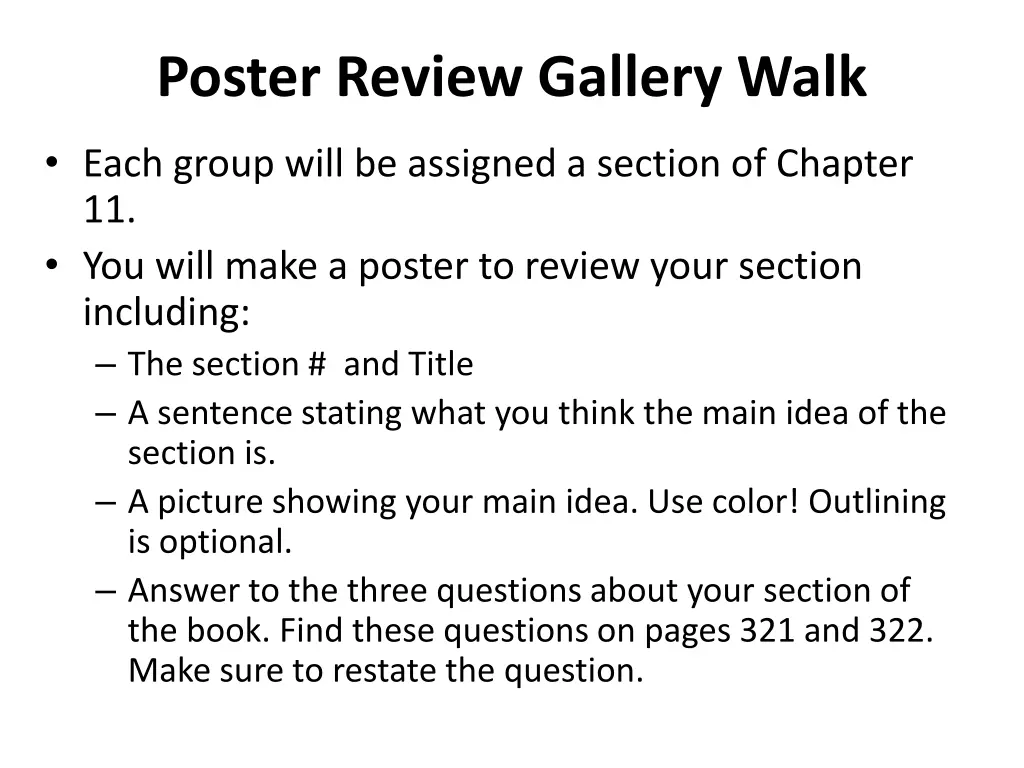 Poster Review Gallery Walk

• Each group will be assigned a section of Chapter 11.
• You will make a poster to review your section including:
– The section # and Title
– A sentence stating what you think the main idea of the section is.
– A picture showing your main idea. Use color! Outlining is optional.
– Answer to the three questions about your section of the book. Find these questions on pages 321 and 322. Make sure to restate the question.